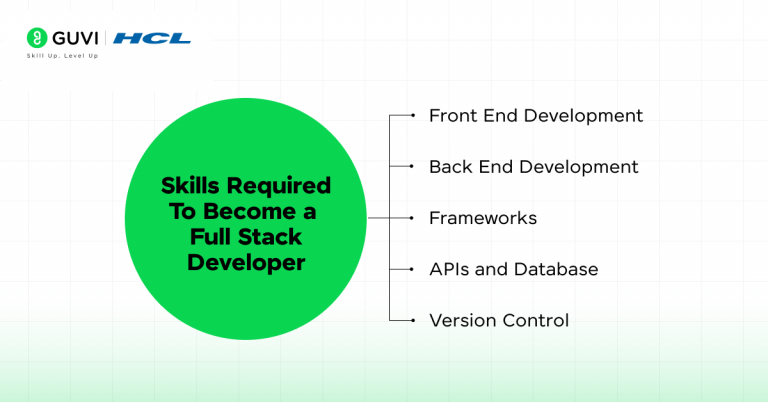 GUVI | HCL
Skill Up. Level Up

Skills Required To Become a Full Stack Developer

Front End Development

Back End Development

Frameworks

APIs and Database

Version Control